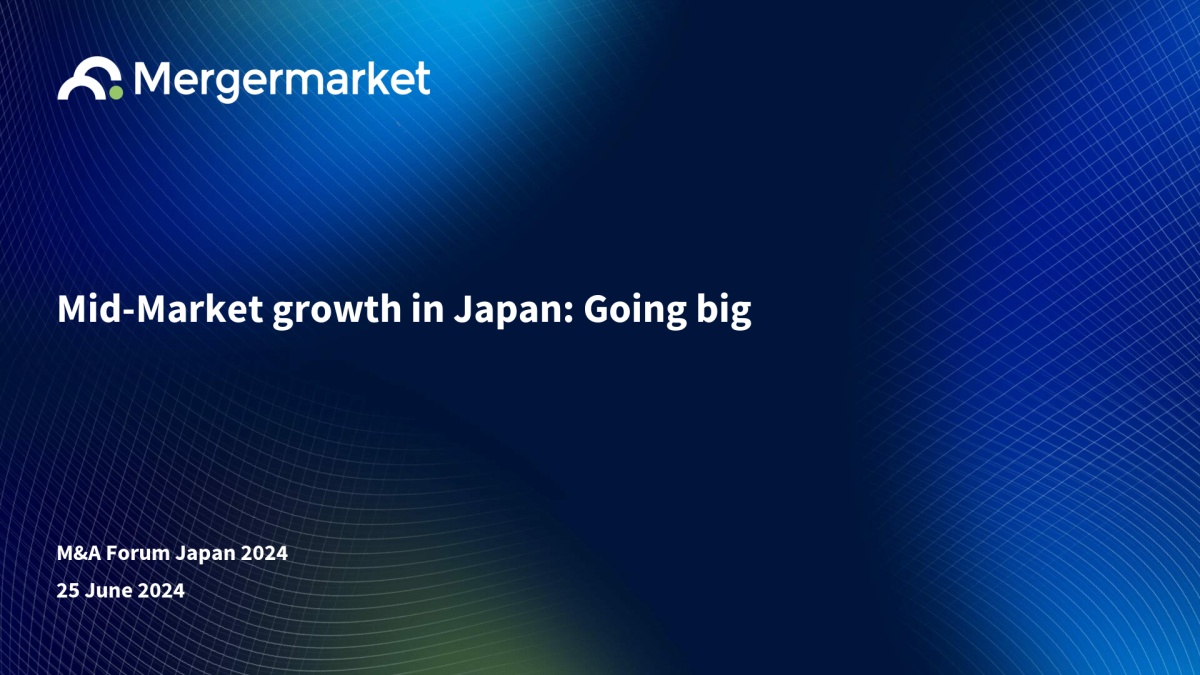 Mergermarket

Mid-Market growth in Japan: Going big

M&A Forum Japan 2024

25 June 2024